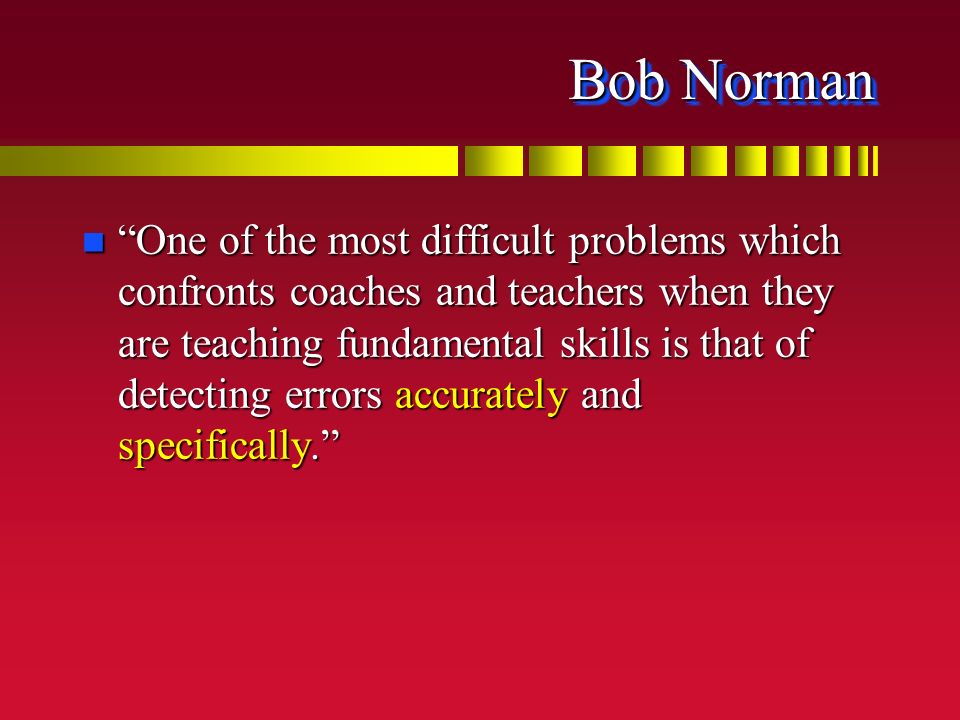 Bob Norman

“One of the most difficult problems which confronts coaches and teachers when they are teaching fundamental skills is that of detecting errors accurately and specifically.”